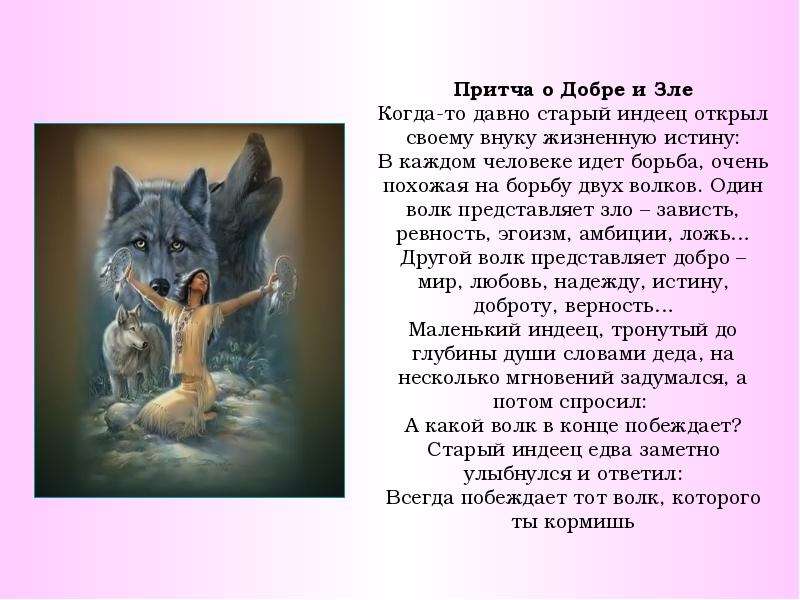 Притча о Добре и Зле
Когда-то давно старый индеец открыл своему внуку жизненную истину:
В каждом человеке идет борьба, очень похожая на борьбу двух волков. Один волк представляет зло – зависть, ревность, эгоизм, амбиции, ложь...
Другой волк представляет добро – мир, любовь, надежду, истину, доброту, верность...
Маленький индеец, тронутый до глубины души словами деда, на несколько мгновений задумался, а потом спросил:
А какой волк в конце побеждает?
Старый индеец едва заметно улыбнулся и ответил:
Всегда побеждает тот волк, которого ты кормишь